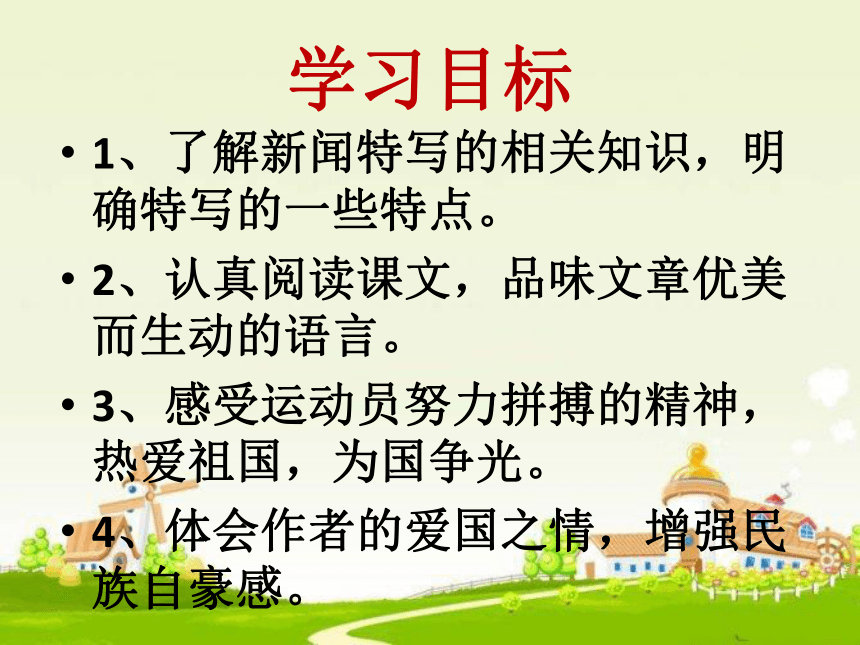 学习目标

• 1、了解新闻特写的相关知识，明确特写的一些特点。

• 2、认真阅读课文，品味文章优美而生动的语言。

• 3、感受运动员努力拼搏的精神，热爱祖国，为国争光。

• 4、体会作者的爱国之情，增强民族自豪感。